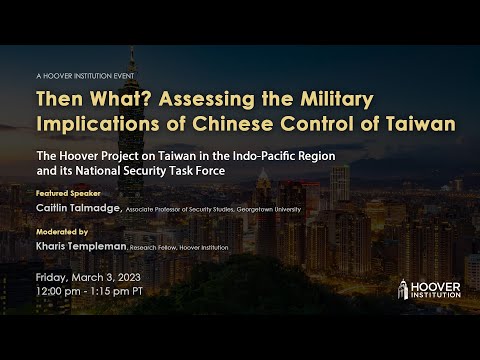 A HOOVER INSTITUTION EVENT

Then What? Assessing the Military Implications of Chinese Control of Taiwan

The Hoover Project on Taiwan in the Indo-Pacific Region and its National Security Task Force

Featured Speaker

Caitlin Talmadge, Associate Professor of Security Studies, Georgetown University

Moderated by

Kharis Templeman, Research Fellow, Hoover Institution

Friday, March 3, 2023
12:00 pm - 1:15 pm PT

HOOVER INSTITUTION